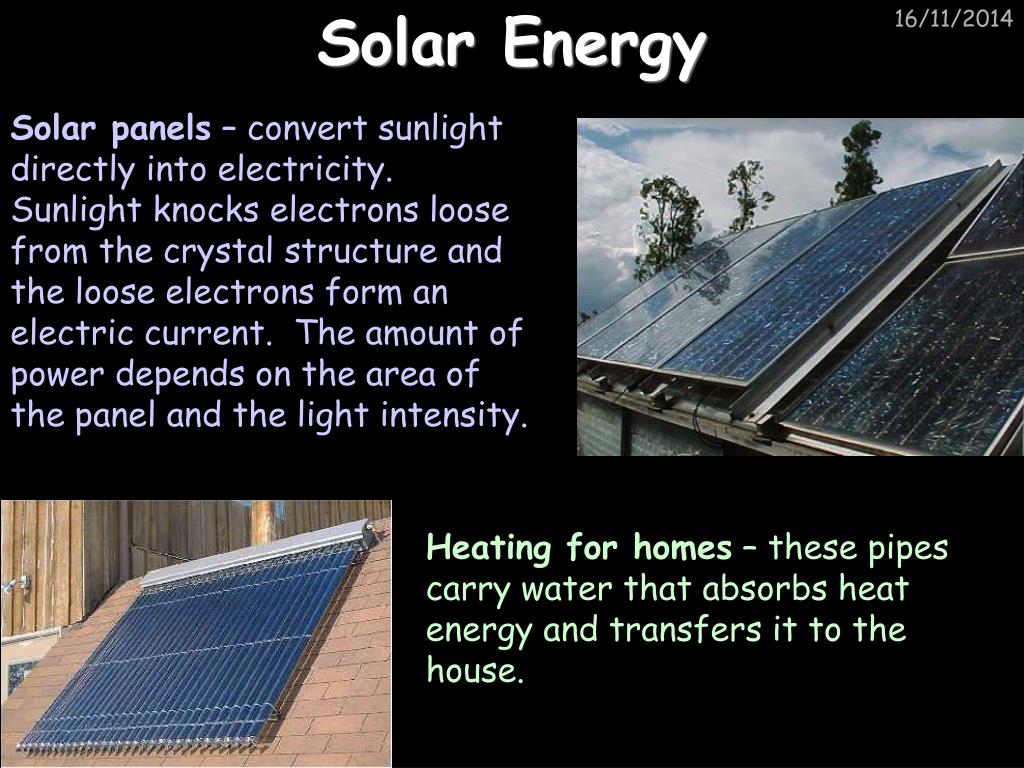 Solar Energy

16/11/2014

Solar panels – convert sunlight directly into electricity. Sunlight knocks electrons loose from the crystal structure and the loose electrons form an electric current. The amount of power depends on the area of the panel and the light intensity.

Heating for homes – these pipes carry water that absorbs heat energy and transfers it to the house.